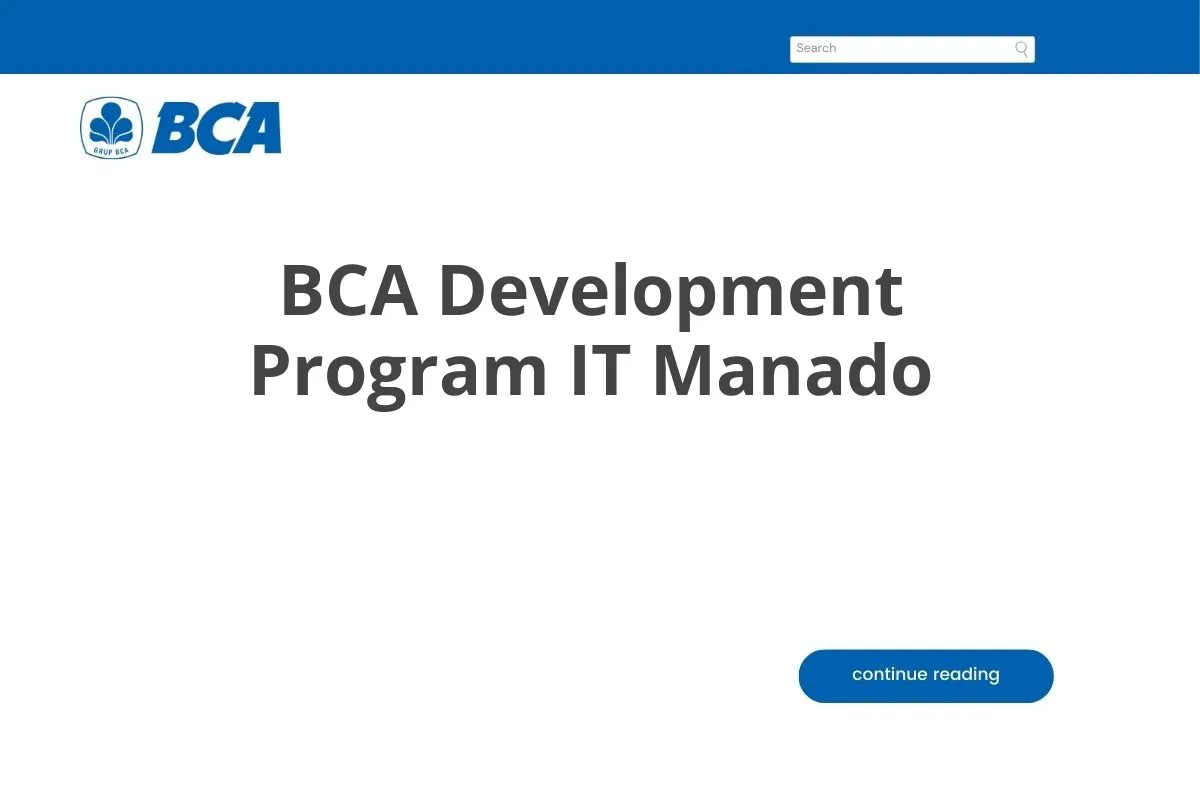 Search

GRUP BCA
BCA

BCA Development Program IT Manado

continue reading